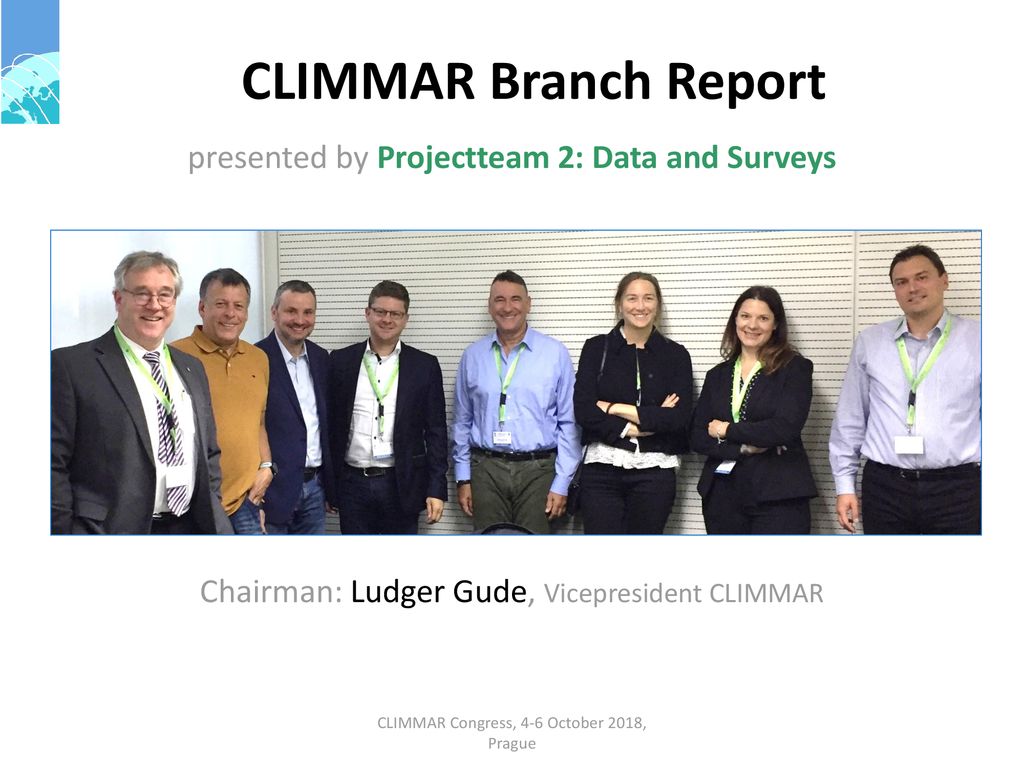 CLIMMAR Branch Report

presented by Projectteam 2: Data and Surveys

Chairman: Ludger Gude, Vicepresident CLIMMAR

CLIMMAR Congress, 4-6 October 2018, Prague